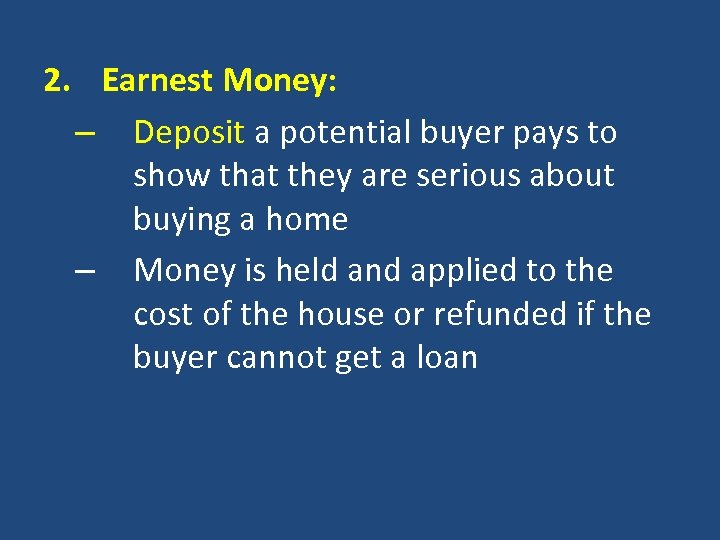 2. Earnest Money:

– Deposit a potential buyer pays to show that they are serious about buying a home

– Money is held and applied to the cost of the house or refunded if the buyer cannot get a loan